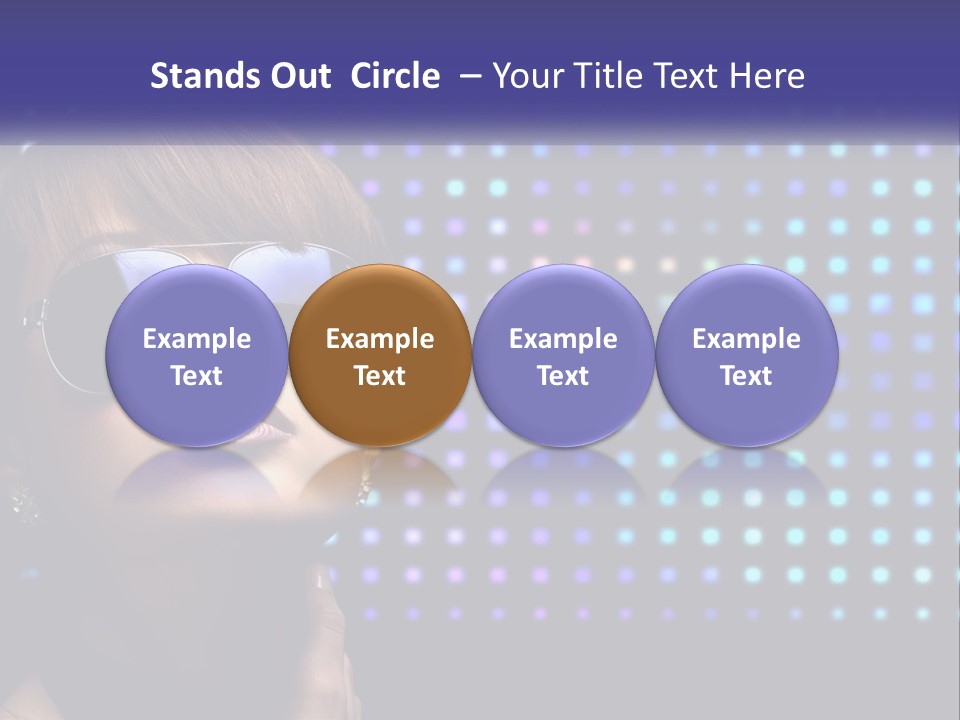 Stands Out  Circle  – Your Title Text Here

Example Text

Example Text

Example Text

Example Text